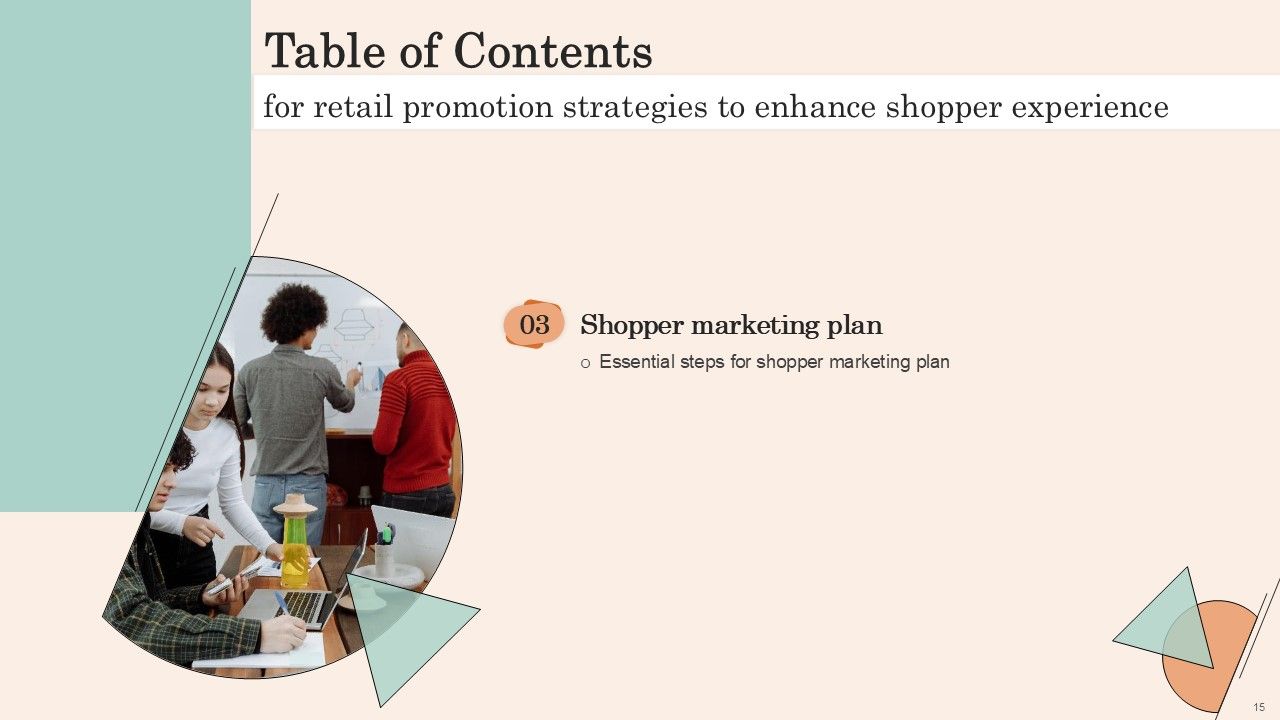 Table of Contents

for retail promotion strategies to enhance shopper experience

03 Shopper marketing plan

o Essential steps for shopper marketing plan

15